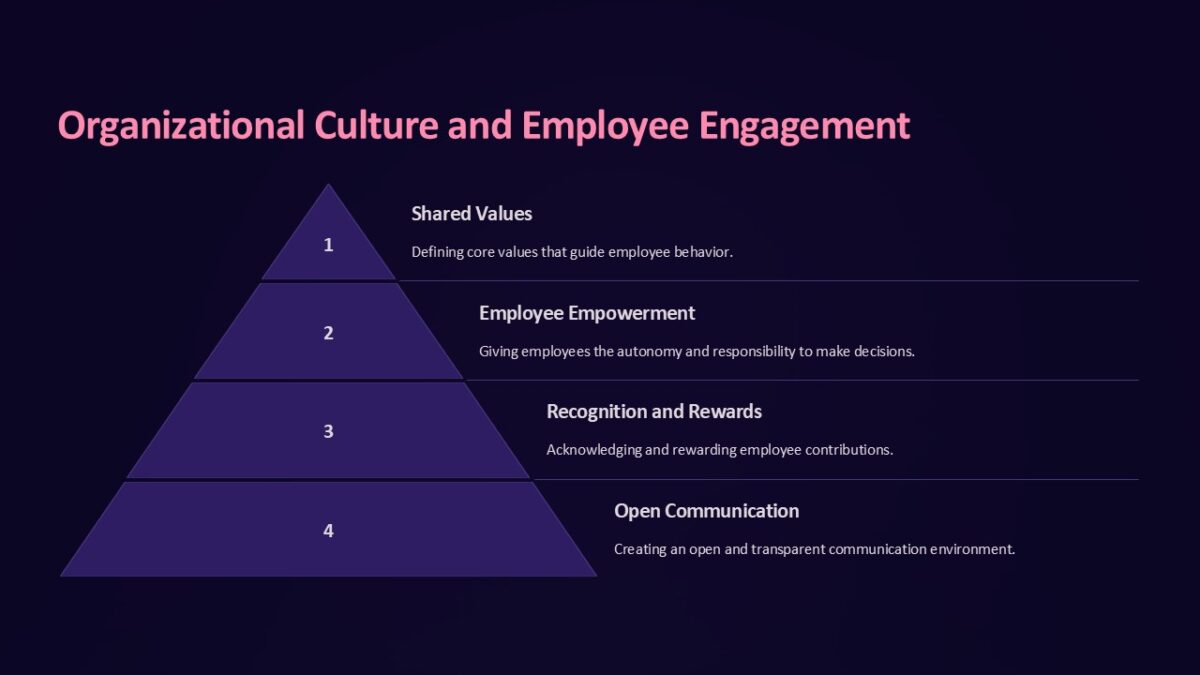 Organizational Culture and Employee Engagement

1

Shared Values

Defining core values that guide employee behavior.

2

Employee Empowerment

Giving employees the autonomy and responsibility to make decisions.

3

Recognition and Rewards

Acknowledging and rewarding employee contributions.

4

Open Communication

Creating an open and transparent communication environment.